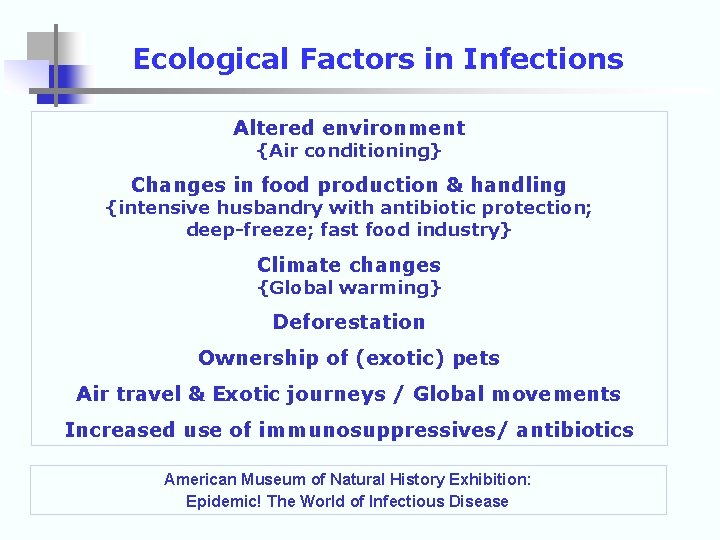 Ecological Factors in Infections

Altered environment
{Air conditioning}

Changes in food production & handling
{intensive husbandry with antibiotic protection; deep-freeze; fast food industry}

Climate changes
{Global warming}

Deforestation

Ownership of (exotic) pets

Air travel & Exotic journeys / Global movements

Increased use of immunosuppressives/ antibiotics

American Museum of Natural History Exhibition:
Epidemic! The World of Infectious Disease